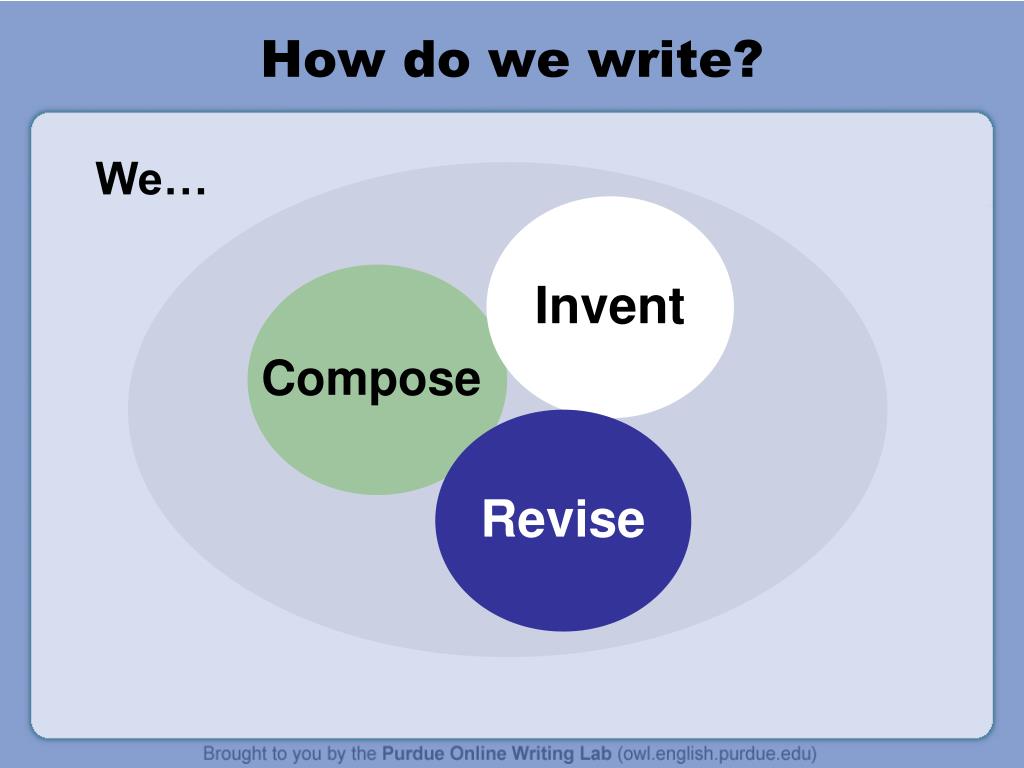 How do we write?

We…

Invent

Compose

Revise

Brought to you by the Purdue Online Writing Lab (owl.english.purdue.edu)